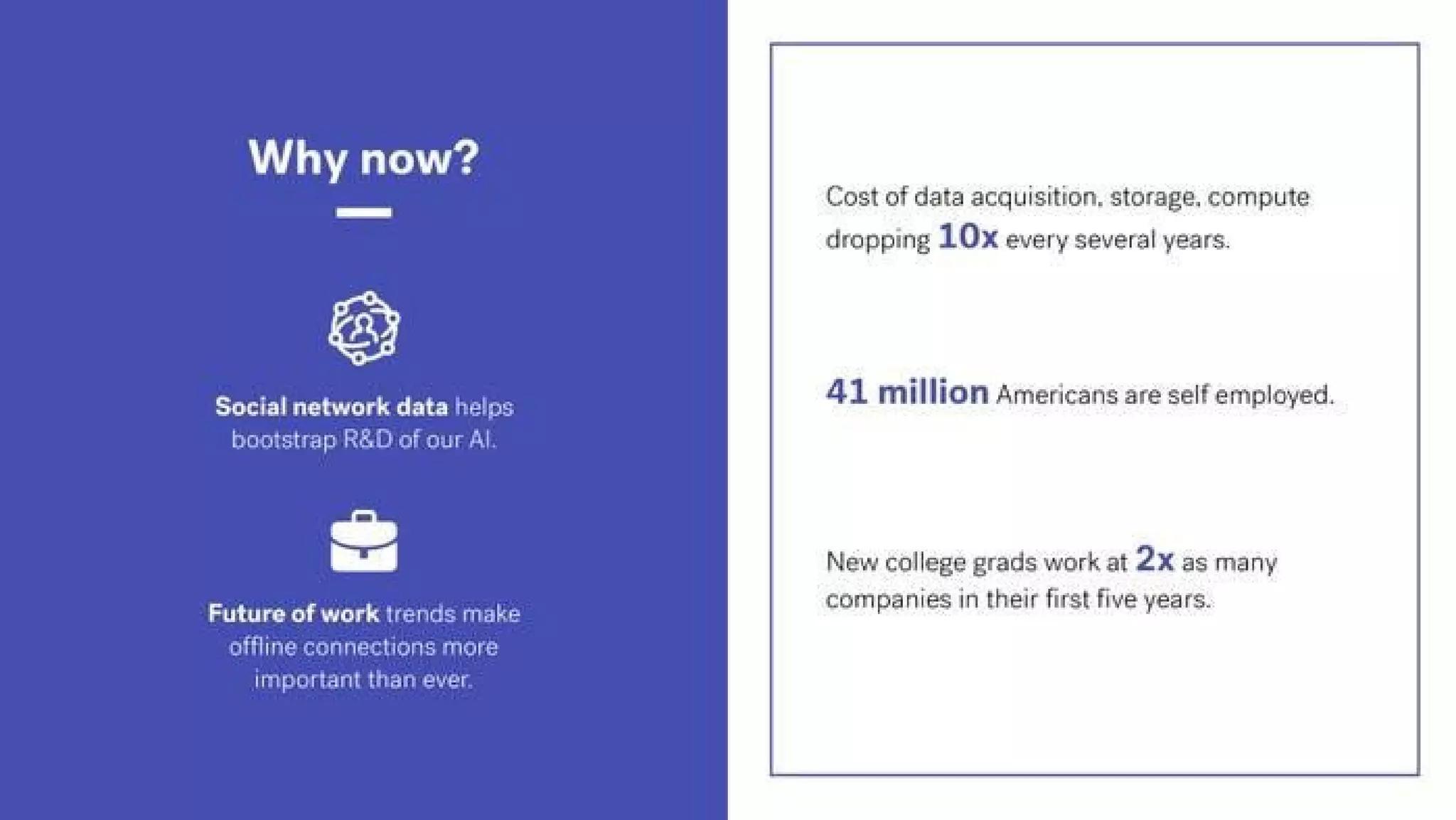 Why now?

Social network data helps bootstrap R&D of our AI.

Future of work trends make offline connections more important than ever.

Cost of data acquisition, storage, compute dropping 10x every several years.

41 million Americans are self employed.

New college grads work at 2x as many companies in their first five years.